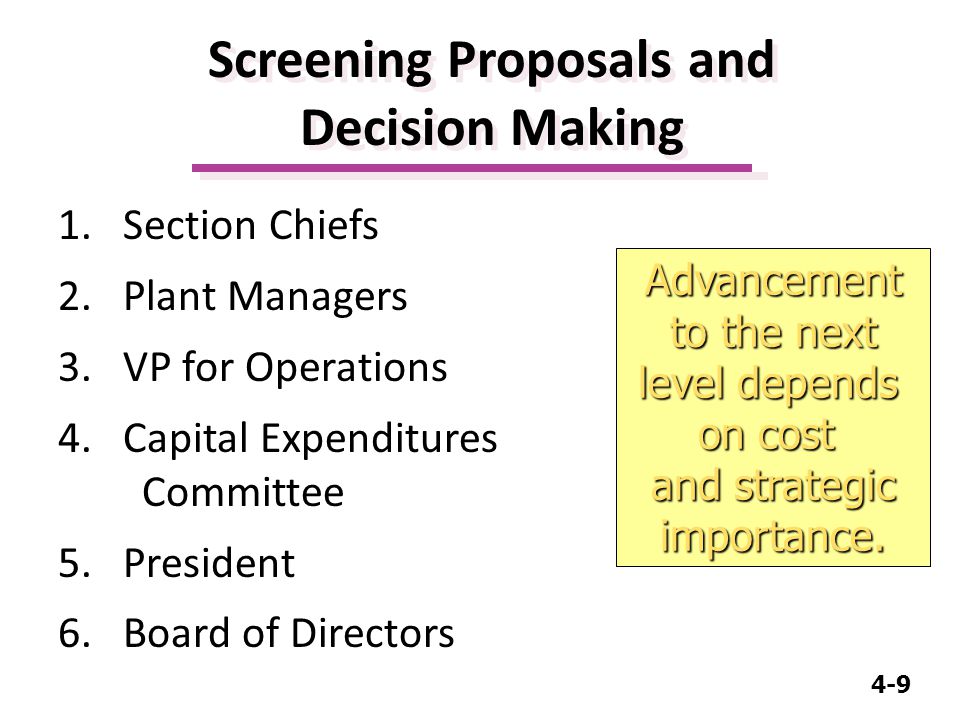 Screening Proposals and Decision Making

1. Section Chiefs
2. Plant Managers
3. VP for Operations
4. Capital Expenditures Committee
5. President
6. Board of Directors

Advancement to the next level depends on cost and strategic importance.

4-9